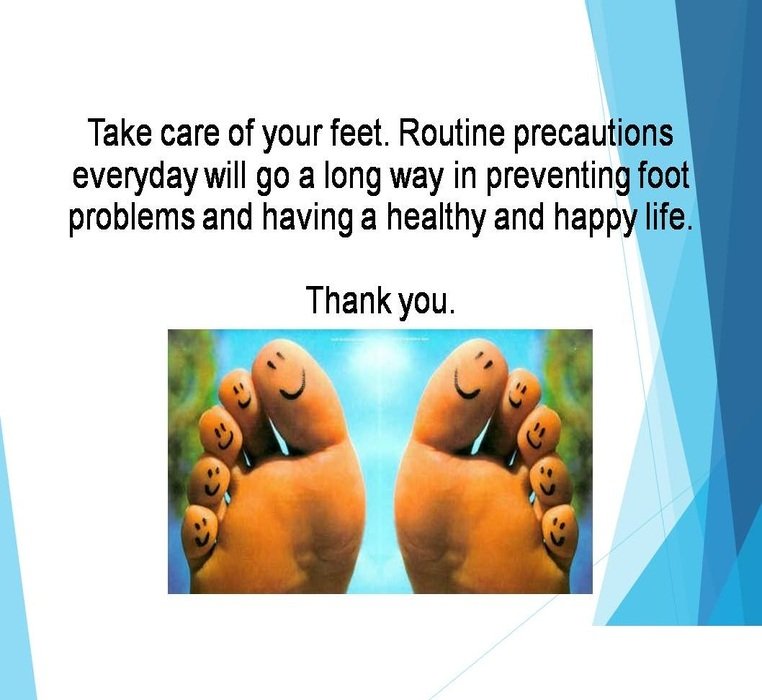 Take care of your feet. Routine precautions everyday will go a long way in preventing foot problems and having a healthy and happy life.

Thank you.